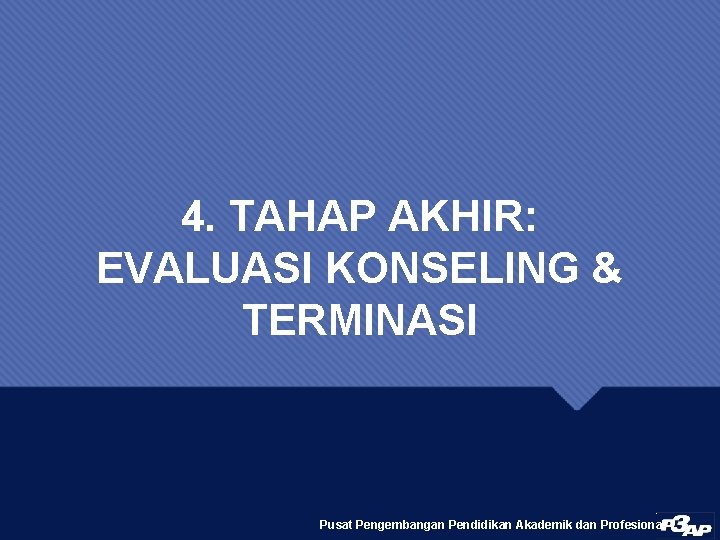 4. TAHAP AKHIR:
EVALUASI KONSELING & TERMINASI

Pusat Pengembangan Pendidikan Akademik dan Profesiona P3AP